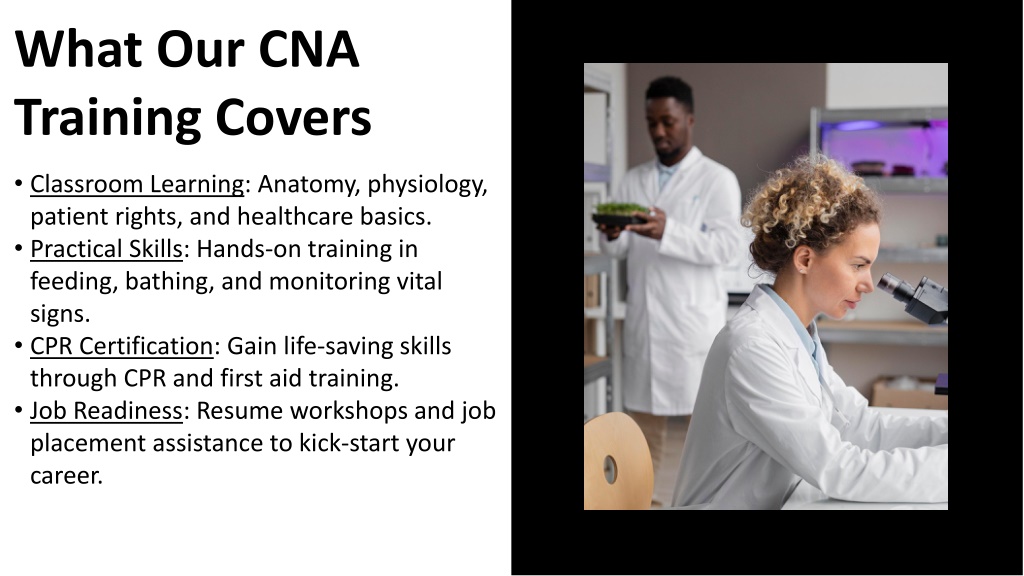 What Our CNA Training Covers

• Classroom Learning: Anatomy, physiology, patient rights, and healthcare basics.
• Practical Skills: Hands-on training in feeding, bathing, and monitoring vital signs.
• CPR Certification: Gain life-saving skills through CPR and first aid training.
• Job Readiness: Resume workshops and job placement assistance to kick-start your career.